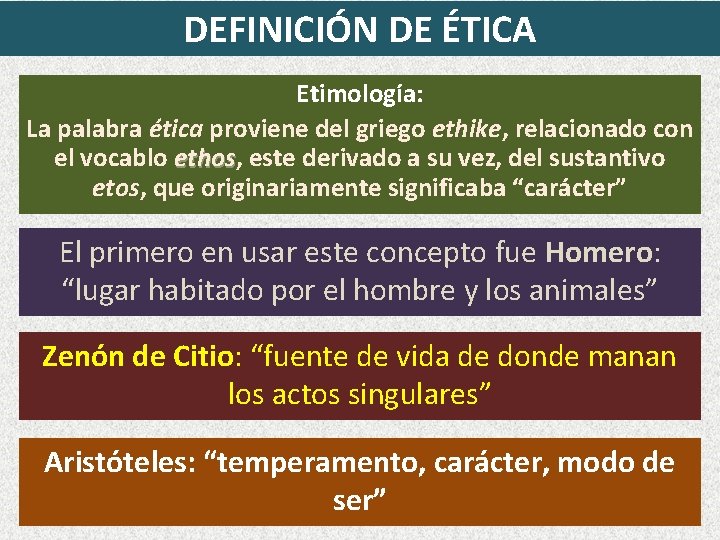 DEFINICIÓN DE ÉTICA

Etimología:
La palabra ética proviene del griego ethike, relacionado con el vocablo ethos, este derivado a su vez, del sustantivo etos, que originariamente significaba “carácter”

El primero en usar este concepto fue Homero: “lugar habitado por el hombre y los animales”

Zenón de Citio: “fuente de vida de donde manan los actos singulares”

Aristóteles: “temperamento, carácter, modo de ser”